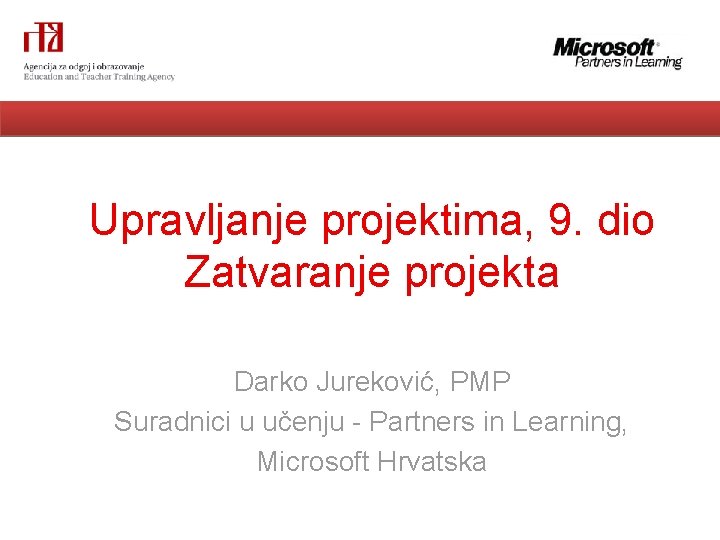 Agencija za odgoj i obrazovanje
Education and Teacher Training Agency

Microsoft®
Partners in Learning

Upravljanje projektima, 9. dio
Zatvaranje projekta

Darko Jureković, PMP
Suradnici u učenju - Partners in Learning,
Microsoft Hrvatska